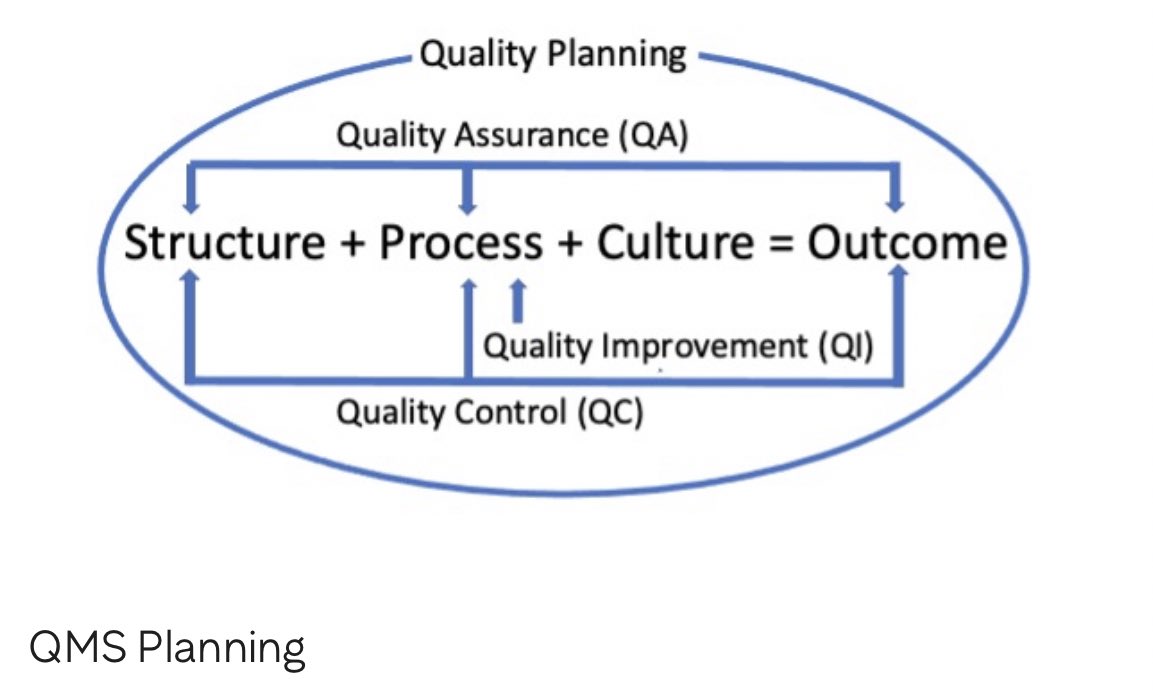 Quality Planning

Quality Assurance (QA)

Structure + Process + Culture = Outcome

Quality Improvement (QI)

Quality Control (QC)

QMS Planning